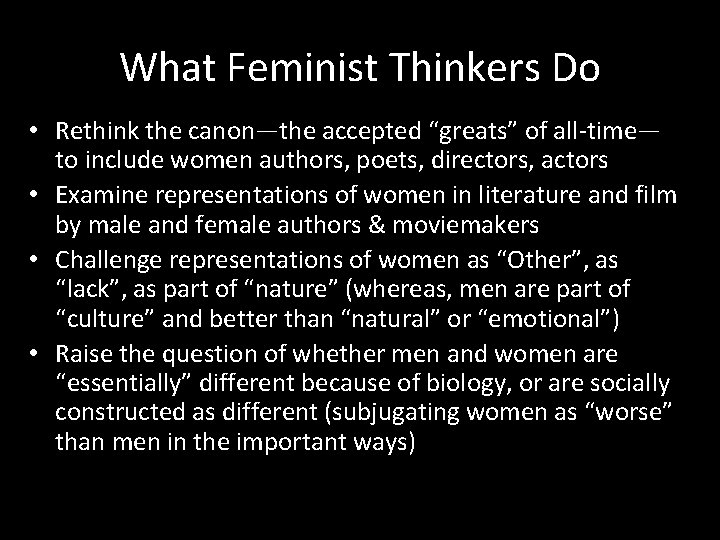 What Feminist Thinkers Do

• Rethink the canon—the accepted “greats” of all-time—to include women authors, poets, directors, actors
• Examine representations of women in literature and film by male and female authors & moviemakers
• Challenge representations of women as “Other”, as “lack”, as part of “nature” (whereas, men are part of “culture” and better than “natural” or “emotional”)
• Raise the question of whether men and women are “essentially” different because of biology, or are socially constructed as different (subjugating women as “worse” than men in the important ways)